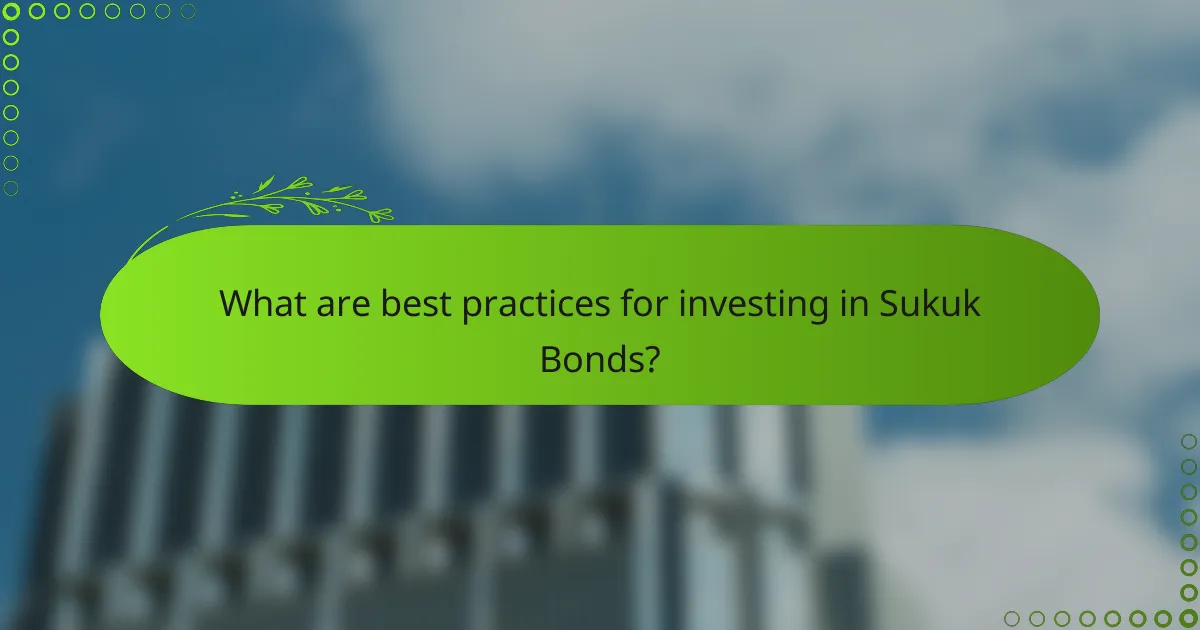 What are best practices for investing in Sukuk Bonds?